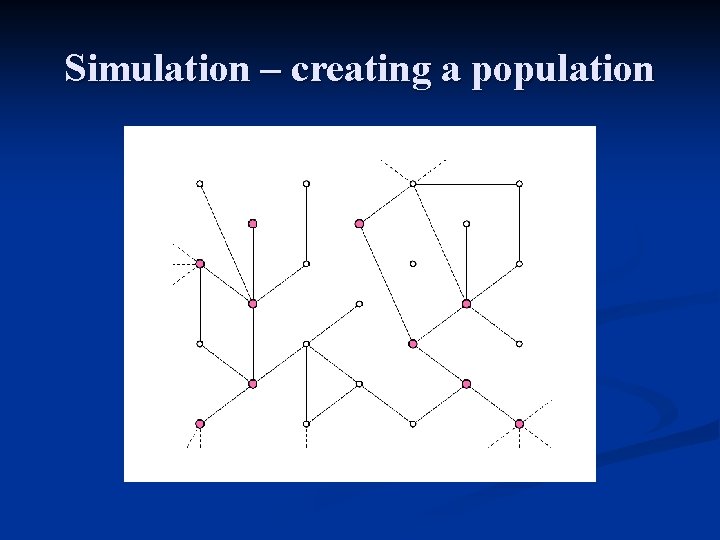 Simulation – creating a population